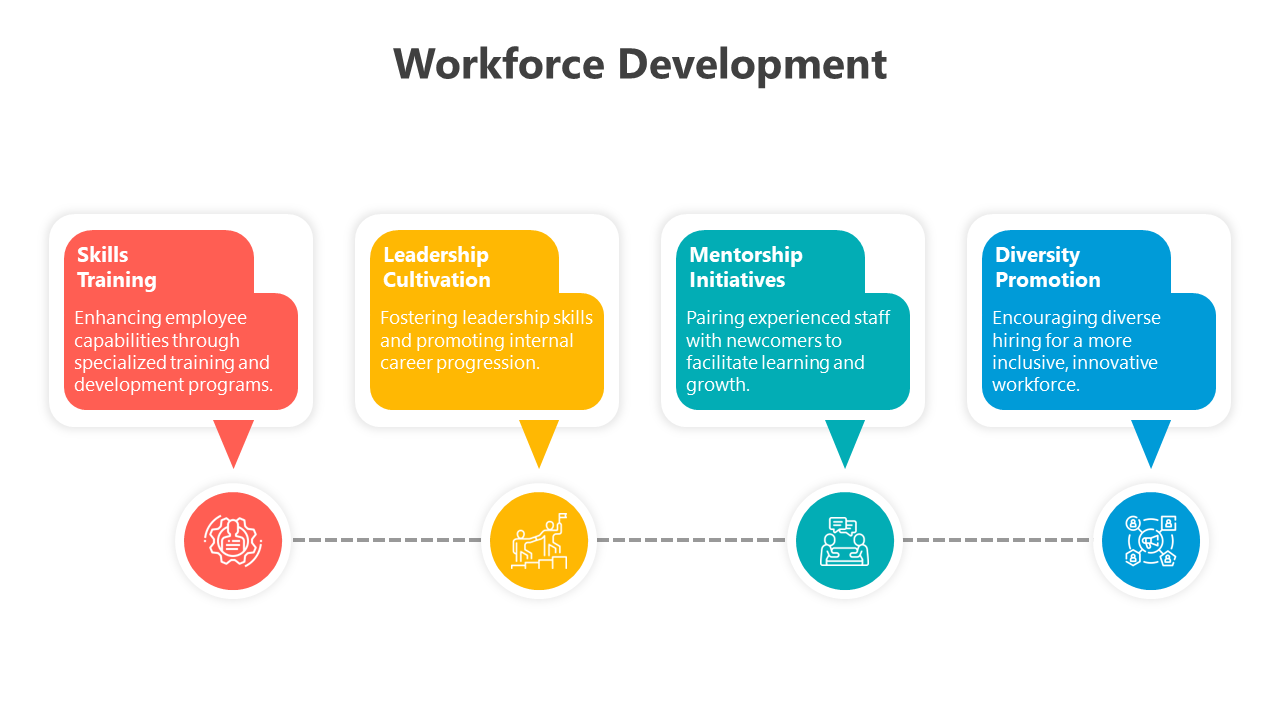 Workforce Development

Skills Training

Enhancing employee capabilities through specialized training and development programs.

Leadership Cultivation

Fostering leadership skills and promoting internal career progression.

Mentorship Initiatives

Pairing experienced staff with newcomers to facilitate learning and growth.

Diversity Promotion

Encouraging diverse hiring for a more inclusive, innovative workforce.